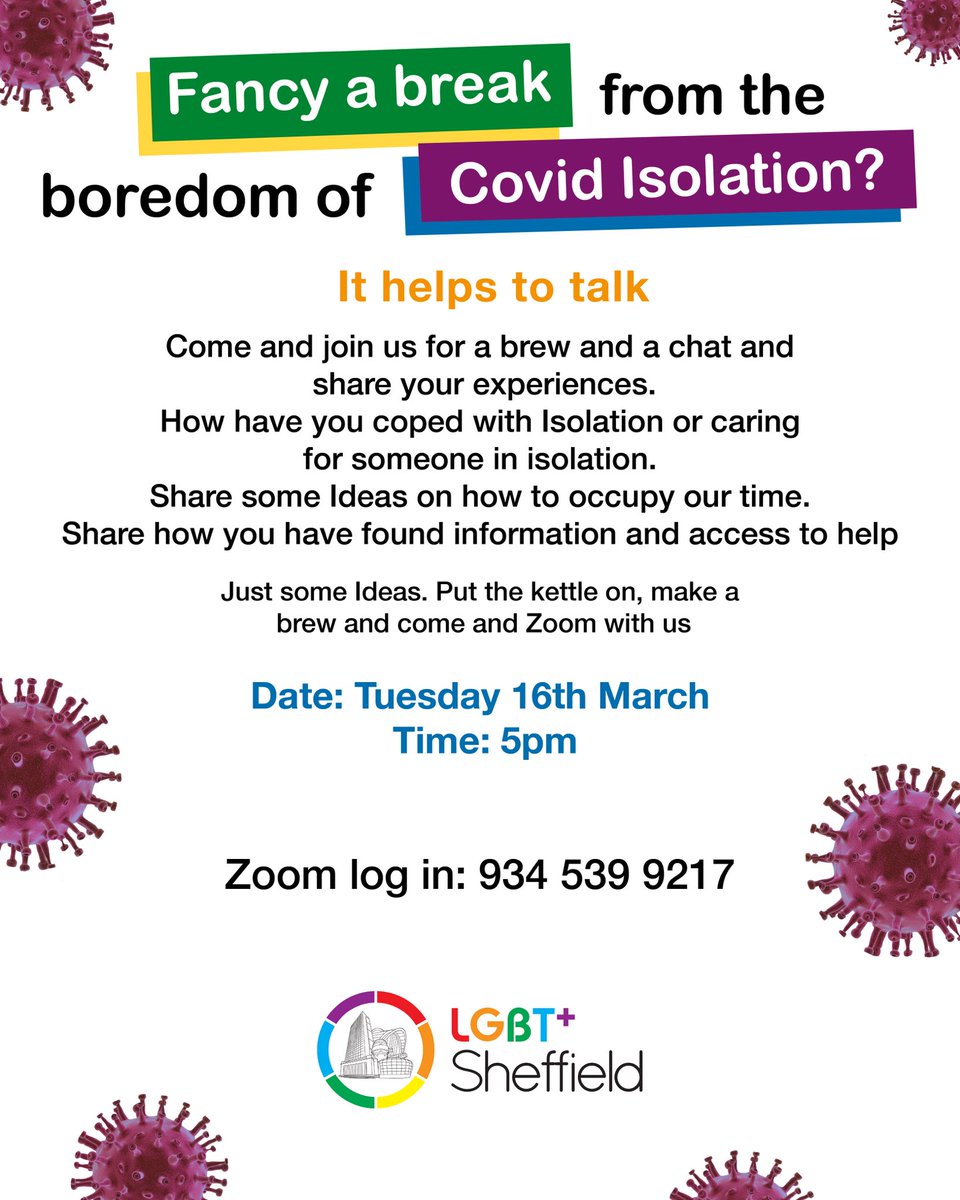 Fancy a break from the boredom of Covid Isolation?

It helps to talk

Come and join us for a brew and a chat and share your experiences.
How have you coped with Isolation or caring for someone in isolation.
Share some Ideas on how to occupy our time.
Share how you have found information and access to help

Just some Ideas. Put the kettle on, make a brew and come and Zoom with us

Date: Tuesday 16th March
Time: 5pm

Zoom log in: 934 539 9217

LGBT+
Sheffield